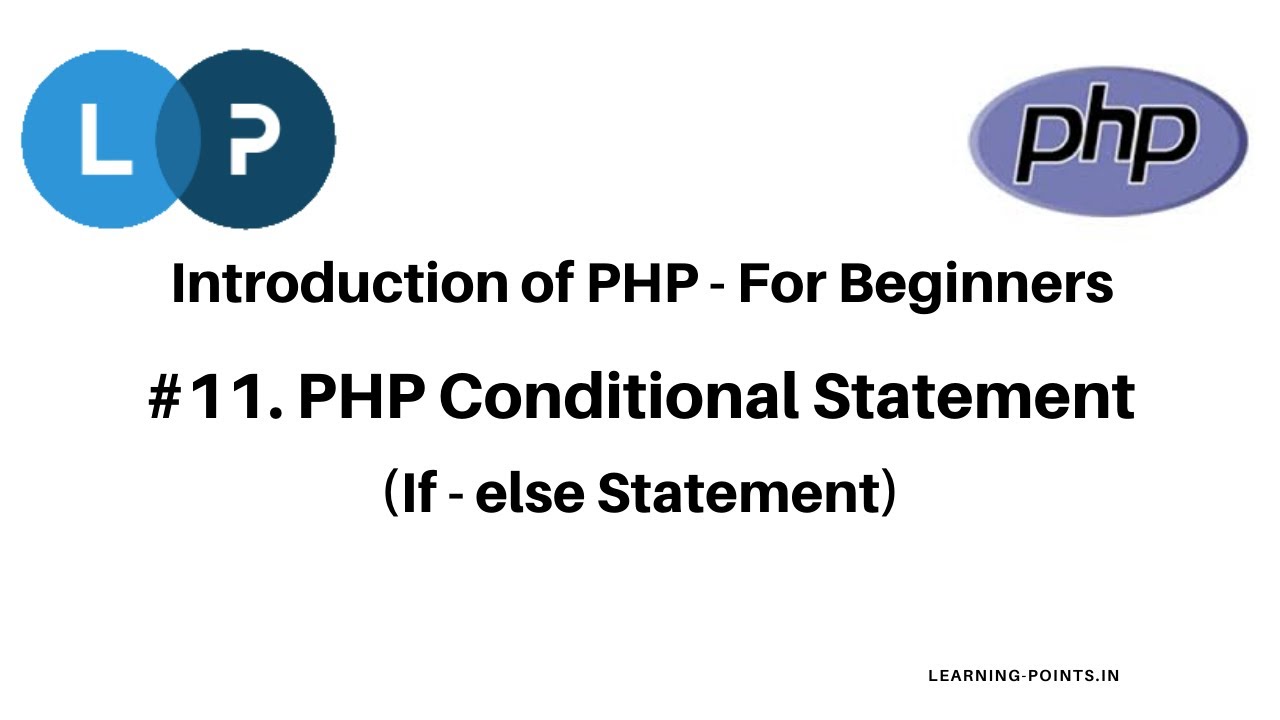 L P

php

Introduction of PHP - For Beginners

#11. PHP Conditional Statement

(If - else Statement)

LEARNING-POINTS.IN